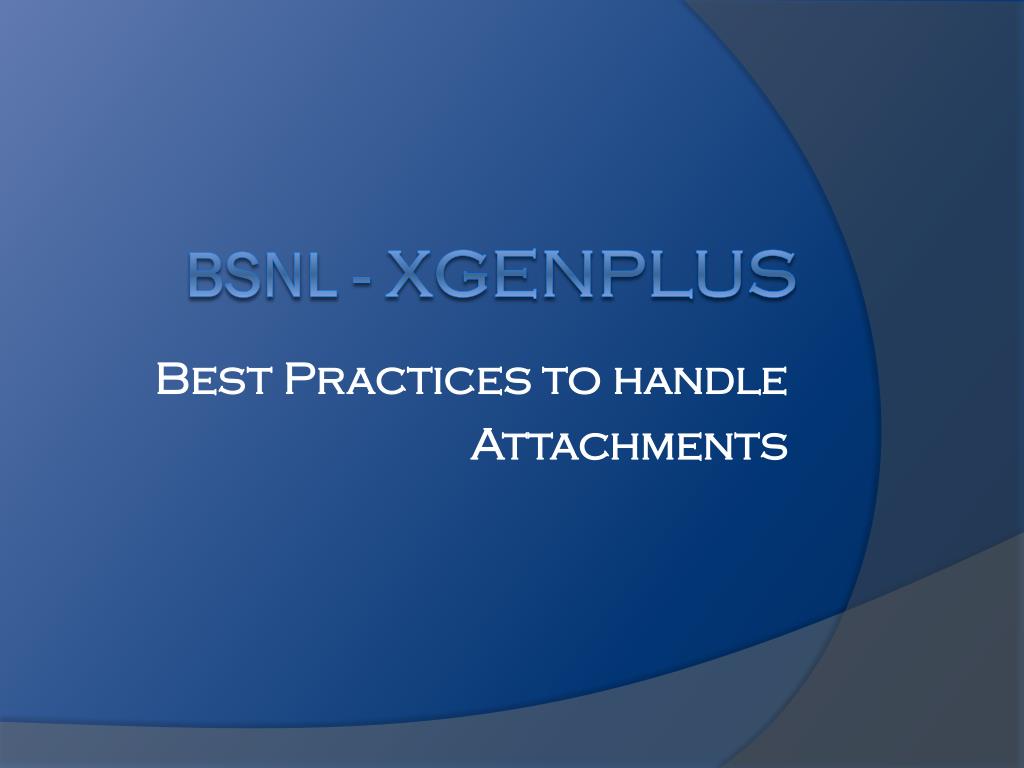 BSNL - XGENPLUS

Best Practices to handle Attachments